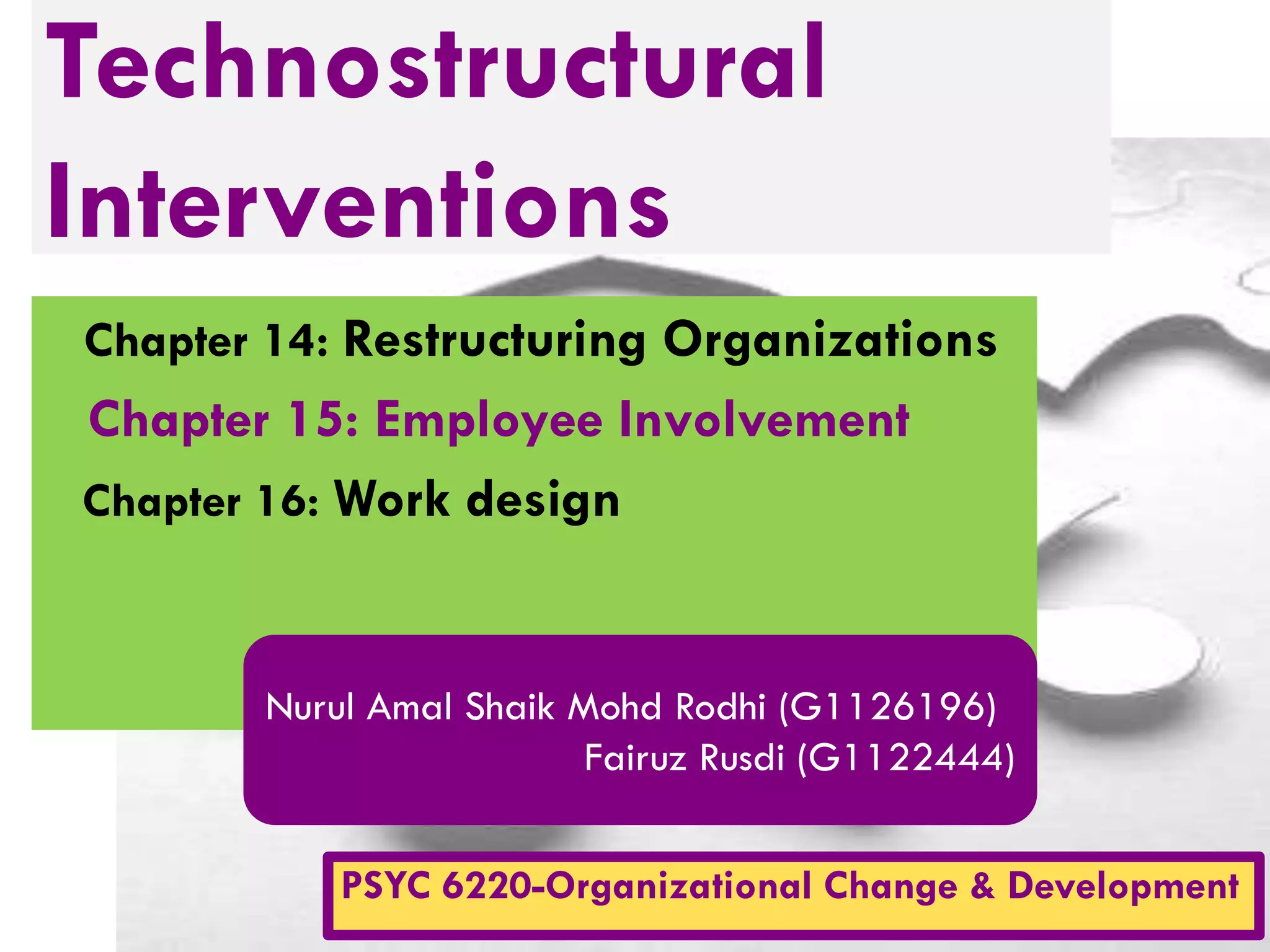 Technostructural Interventions

Chapter 14: Restructuring Organizations
Chapter 15: Employee Involvement
Chapter 16: Work design

Nurul Amal Shaik Mohd Rodhi (G1126196)
Fairuz Rusdi (G1122444)

PSYC 6220-Organizational Change & Development